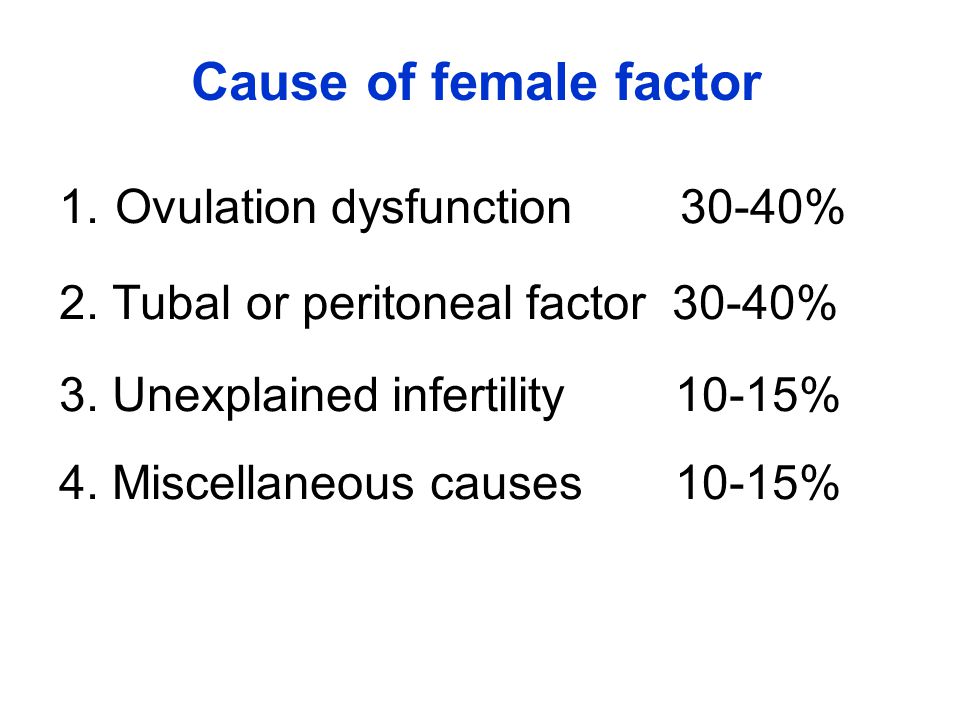 Cause of female factor

1. Ovulation dysfunction 30-40%

2. Tubal or peritoneal factor 30-40%

3. Unexplained infertility 10-15%

4. Miscellaneous causes 10-15%